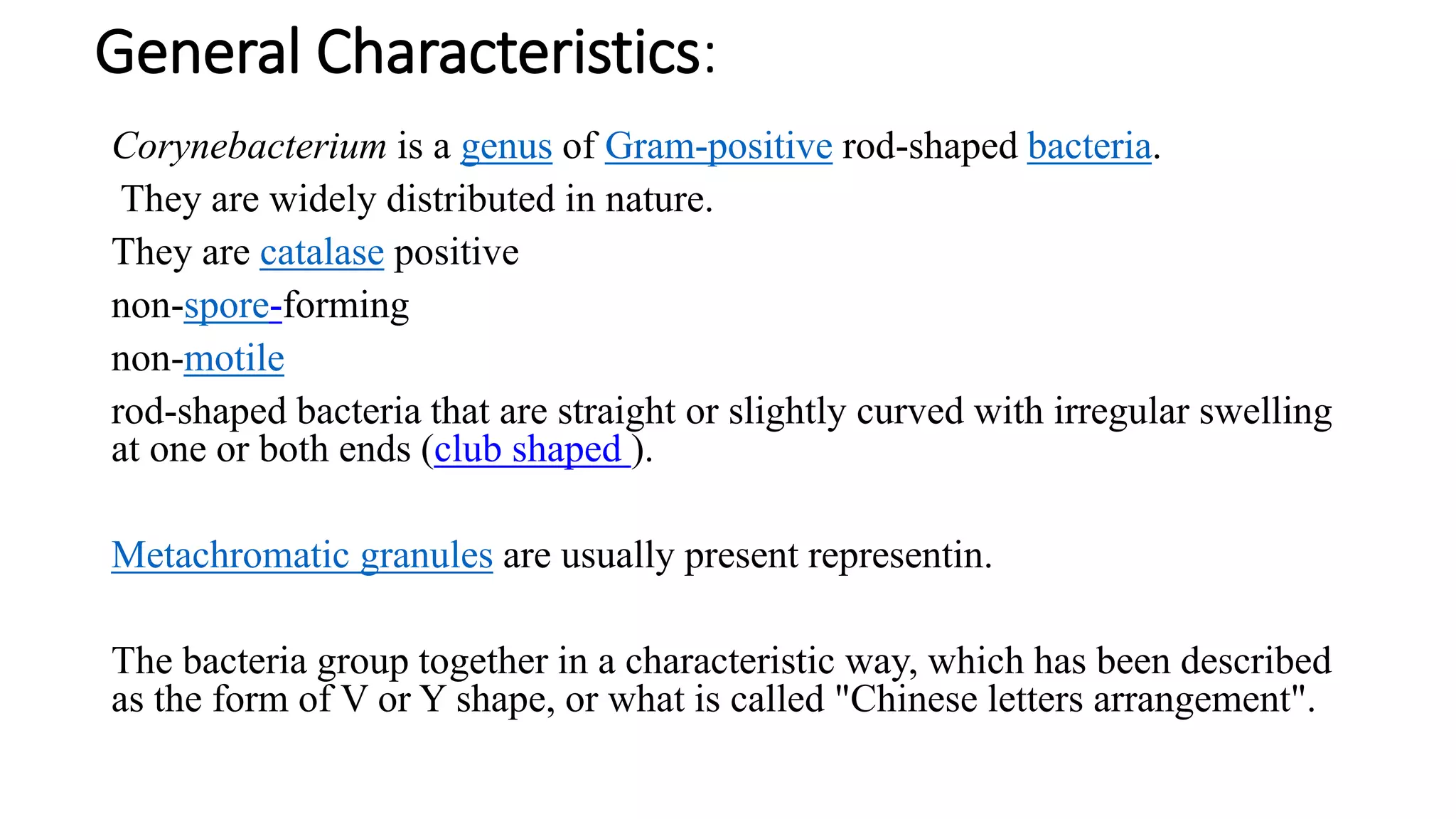 General Characteristics:

Corynebacterium is a genus of Gram-positive rod-shaped bacteria.

They are widely distributed in nature.

They are catalase positive

non-spore-forming

non-motile

rod-shaped bacteria that are straight or slightly curved with irregular swelling at one or both ends (club shaped ).

Metachromatic granules are usually present representin.

The bacteria group together in a characteristic way, which has been described as the form of V or Y shape, or what is called "Chinese letters arrangement".